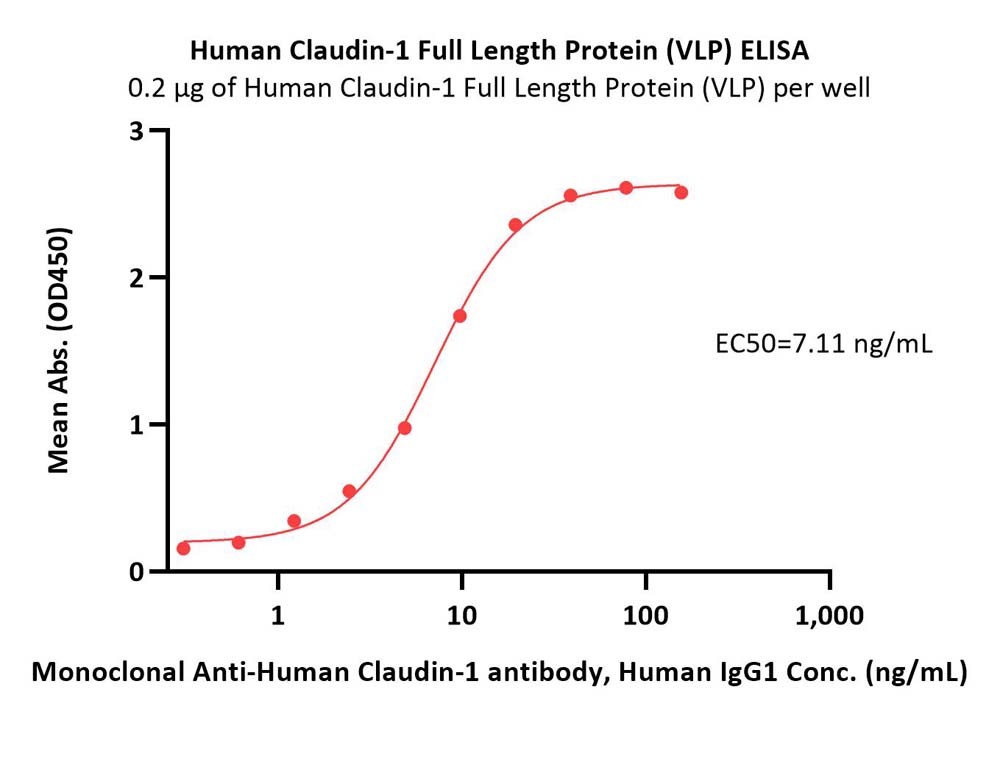 Human Claudin-1 Full Length Protein (VLP) ELISA
0.2 μg of Human Claudin-1 Full Length Protein (VLP) per well

Mean Abs. (OD450)

3
2
1
0

EC50=7.11 ng/mL

1
10
100
1,000

Monoclonal Anti-Human Claudin-1 antibody, Human IgG1 Conc. (ng/mL)